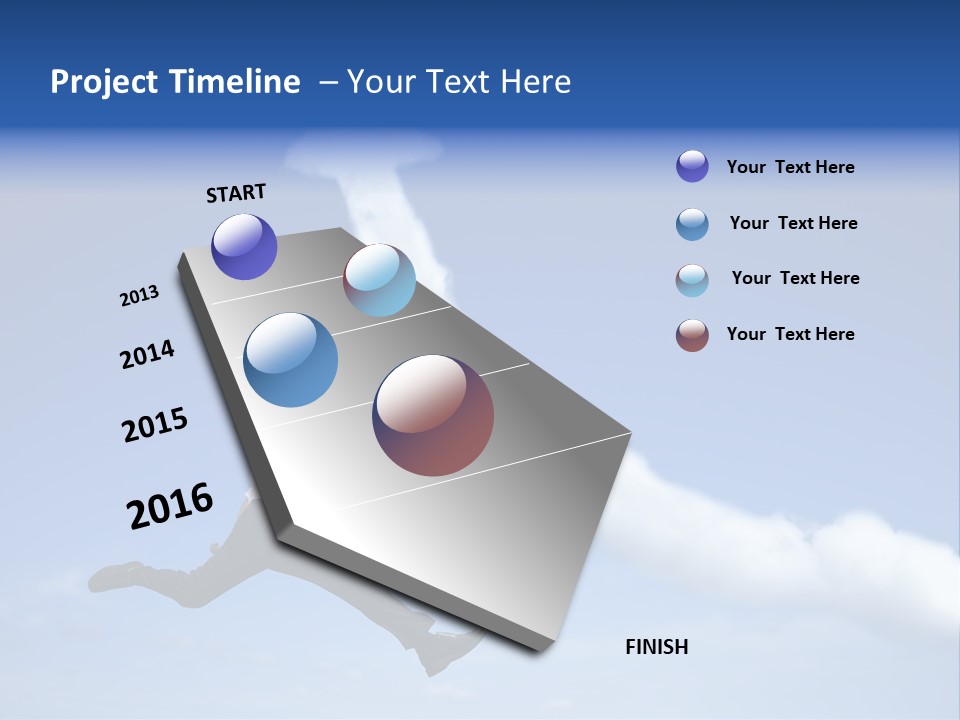 Project Timeline – Your Text Here

START

2013

2014

2015

2016

FINISH

Your Text Here

Your Text Here

Your Text Here

Your Text Here